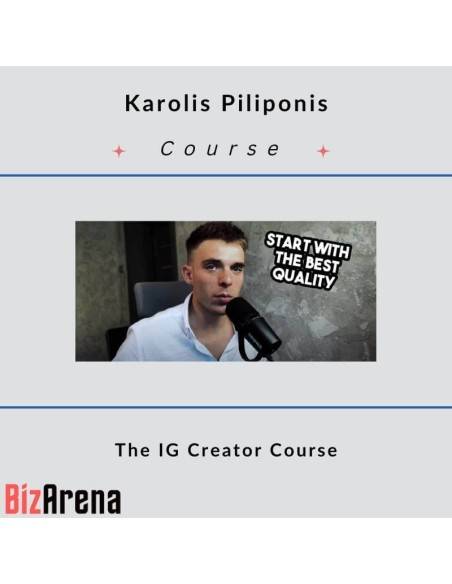 Karolis Piliponis

Course

START WITH THE BEST QUALITY

The IG Creator Course

BizArena